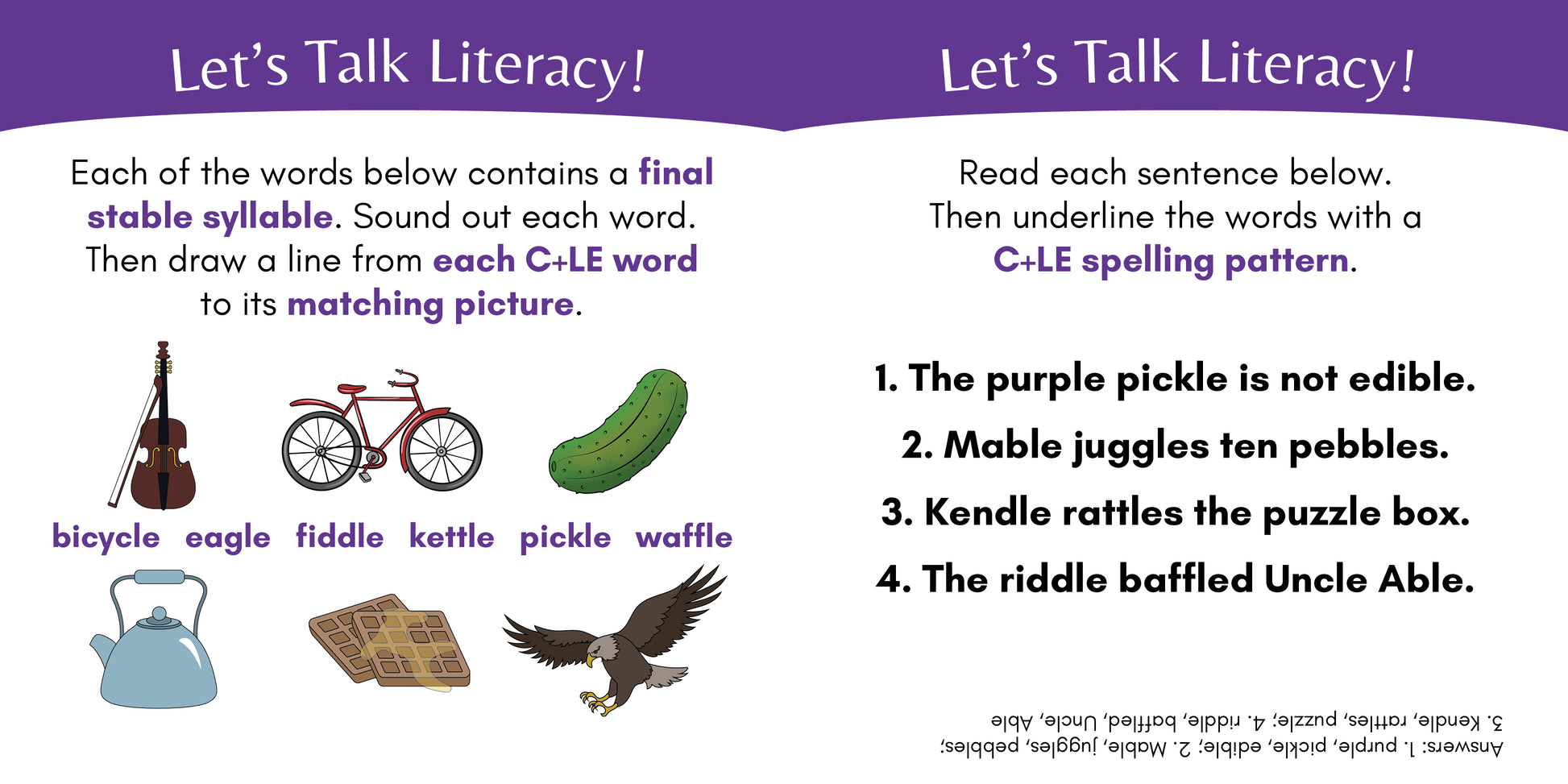 Let's Talk Literacy!

Each of the words below contains a final stable syllable. Sound out each word. Then draw a line from each C+LE word to its matching picture.

bicycle eagle fiddle kettle pickle waffle

Let's Talk Literacy!

Read each sentence below. Then underline the words with a C+LE spelling pattern.

1. The purple pickle is not edible.

2. Mable juggles ten pebbles.

3. Kendle rattles the puzzle box.

4. The riddle baffled Uncle Able.

Answers: 1. purple, pickle, edible; 2. Mable, juggles, pebbles; 3. Kendle, rattles, puzzle; 4. riddle, baffled, Uncle, Able